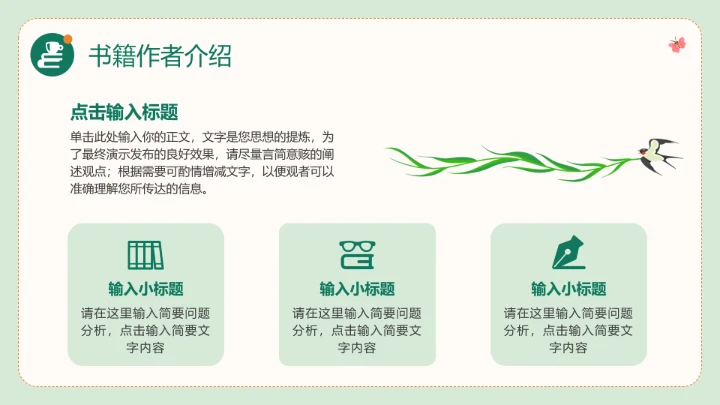 书籍作者介绍

点击输入标题

单击此处输入你的正文，文字是您思想的提炼，为了最终演示发布的良好效果，请尽量言简意赅的阐述观点；根据需要可酌情增减文字，以便观者可以准确理解您所传达的信息。

输入小标题

请在这里输入简要问题分析，点击输入简要文字内容

输入小标题

请在这里输入简要问题分析，点击输入简要文字内容

输入小标题

请在这里输入简要问题分析，点击输入简要文字内容